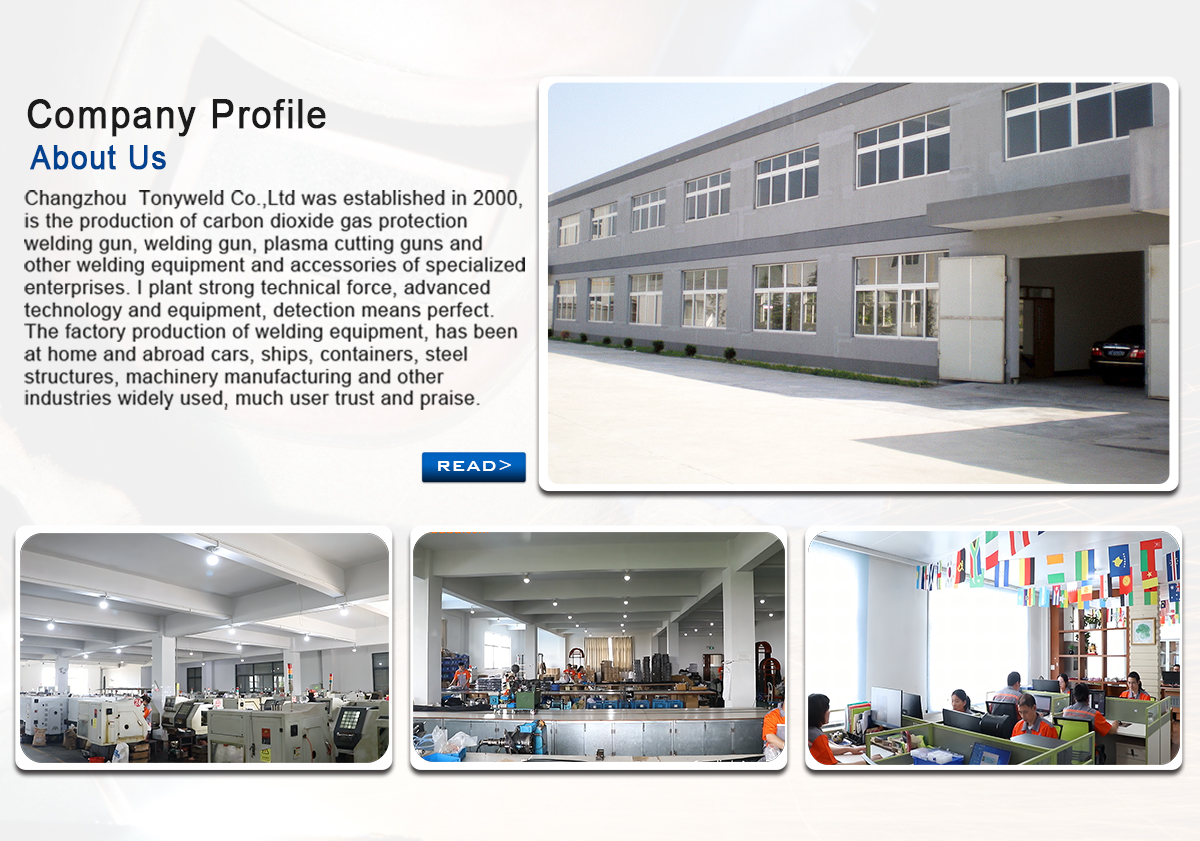 Company Profile
About Us

Changzhou  Tonyweld Co.,Ltd was established in 2000, is the production of carbon dioxide gas protection welding gun, welding gun, plasma cutting guns and other welding equipment and accessories of specialized enterprises. I plant strong technical force, advanced technology and equipment, detection means perfect. The factory production of welding equipment, has been at home and abroad cars, ships, containers, steel structures, machinery manufacturing and other industries widely used, much user trust and praise.

READ>